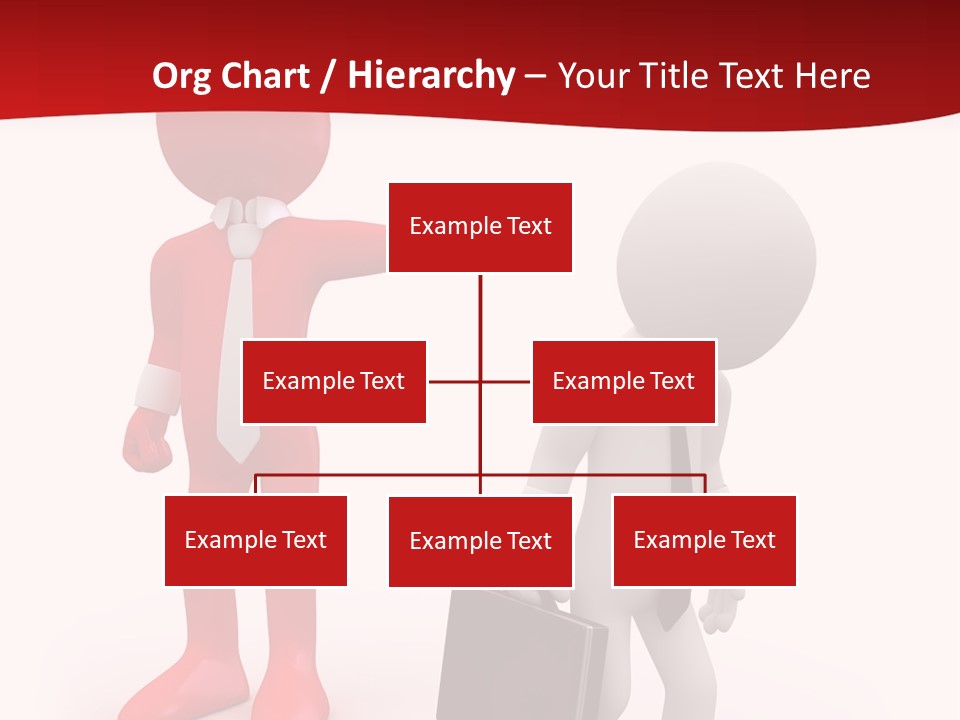 Org Chart / Hierarchy – Your Title Text Here

Example Text

Example Text

Example Text

Example Text

Example Text

Example Text